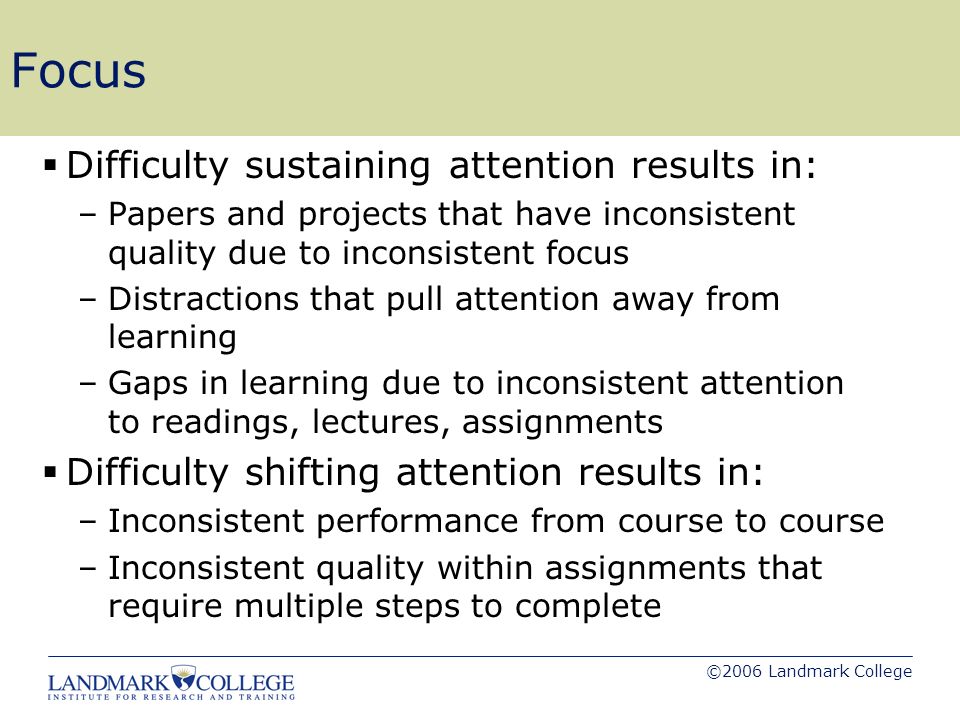 Focus

▪ Difficulty sustaining attention results in:

– Papers and projects that have inconsistent quality due to inconsistent focus

– Distractions that pull attention away from learning

– Gaps in learning due to inconsistent attention to readings, lectures, assignments

▪ Difficulty shifting attention results in:

– Inconsistent performance from course to course

– Inconsistent quality within assignments that require multiple steps to complete

LANDMARK COLLEGE
INSTITUTE FOR RESEARCH AND TRAINING

©2006 Landmark College